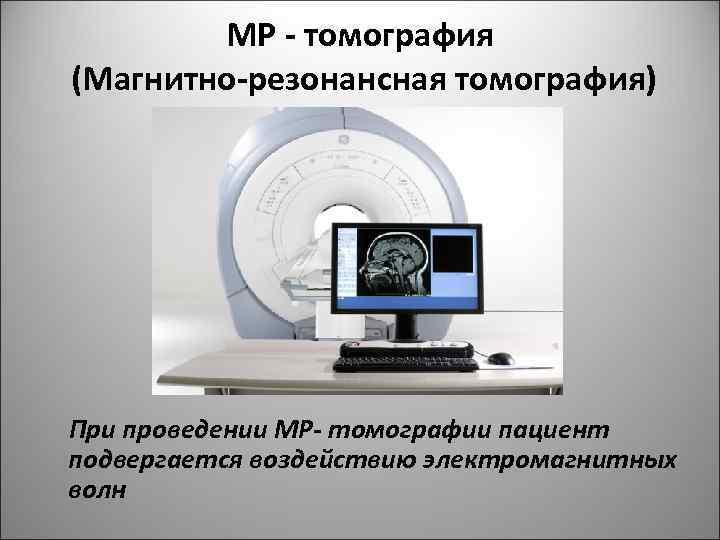 МР - томография
(Магнитно-резонансная томография)

При проведении МР- томографии пациент подвергается воздействию электромагнитных волн